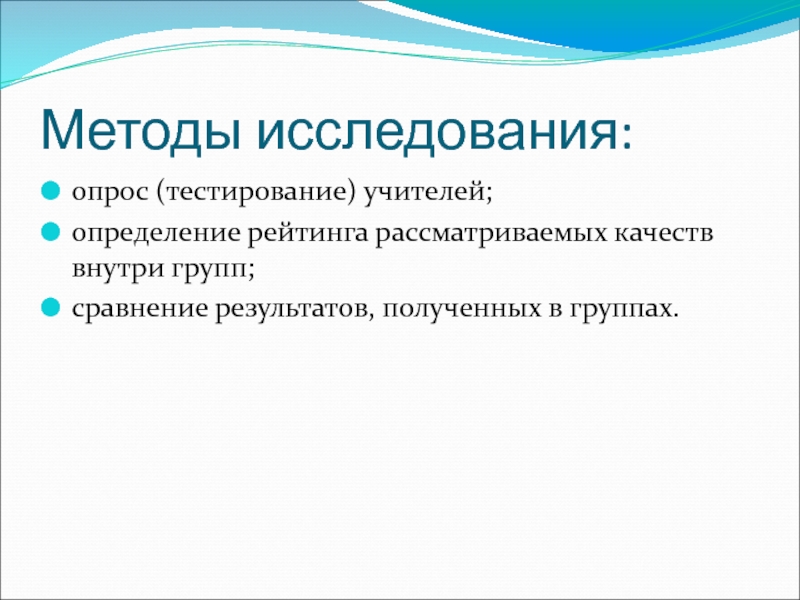 Методы исследования:

опрос (тестирование) учителей;

определение рейтинга рассматриваемых качеств внутри групп;

сравнение результатов, полученных в группах.